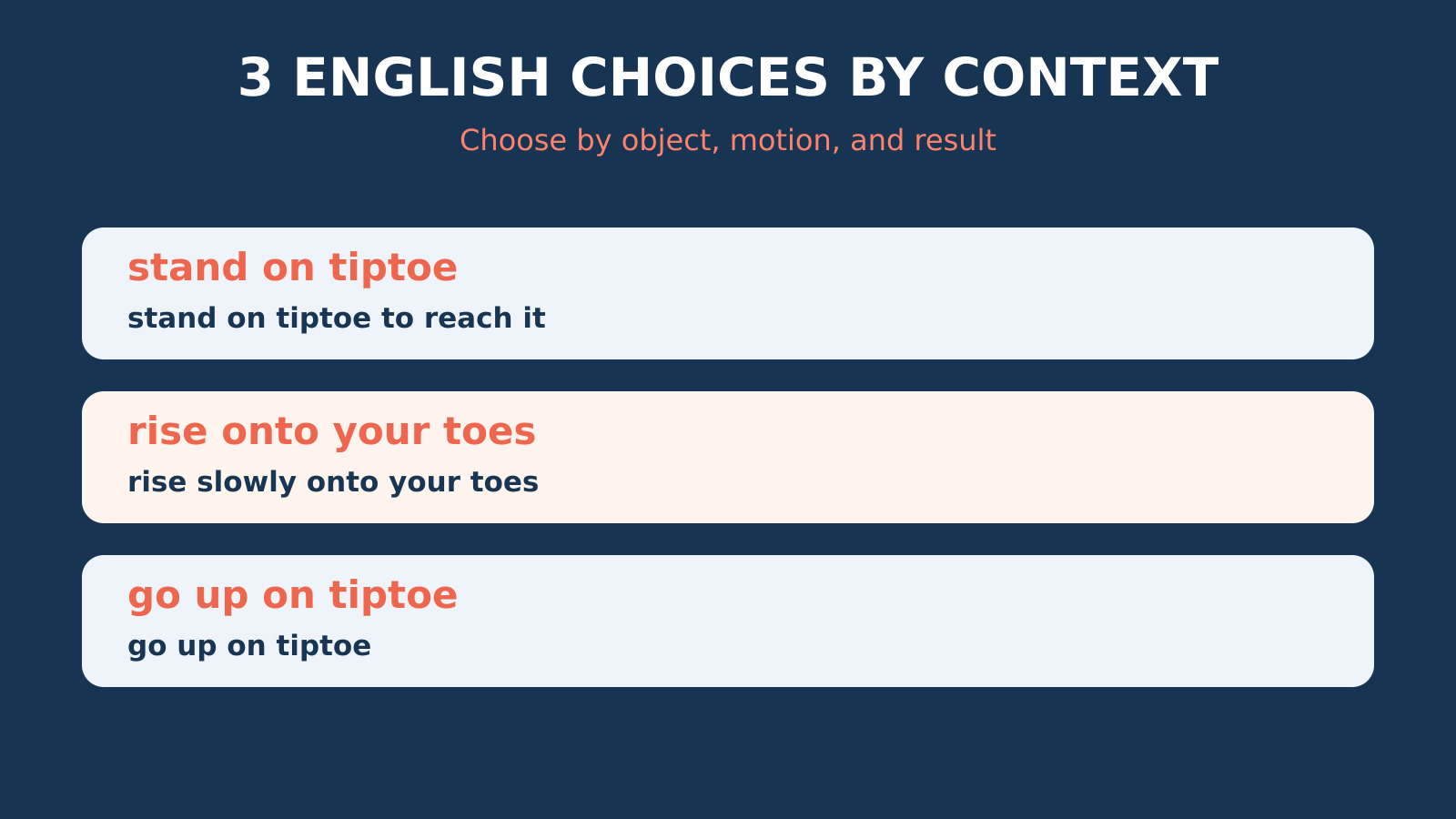 3 ENGLISH CHOICES BY CONTEXT

Choose by object, motion, and result

stand on tiptoe

stand on tiptoe to reach it

rise onto your toes

rise slowly onto your toes

go up on tiptoe

go up on tiptoe